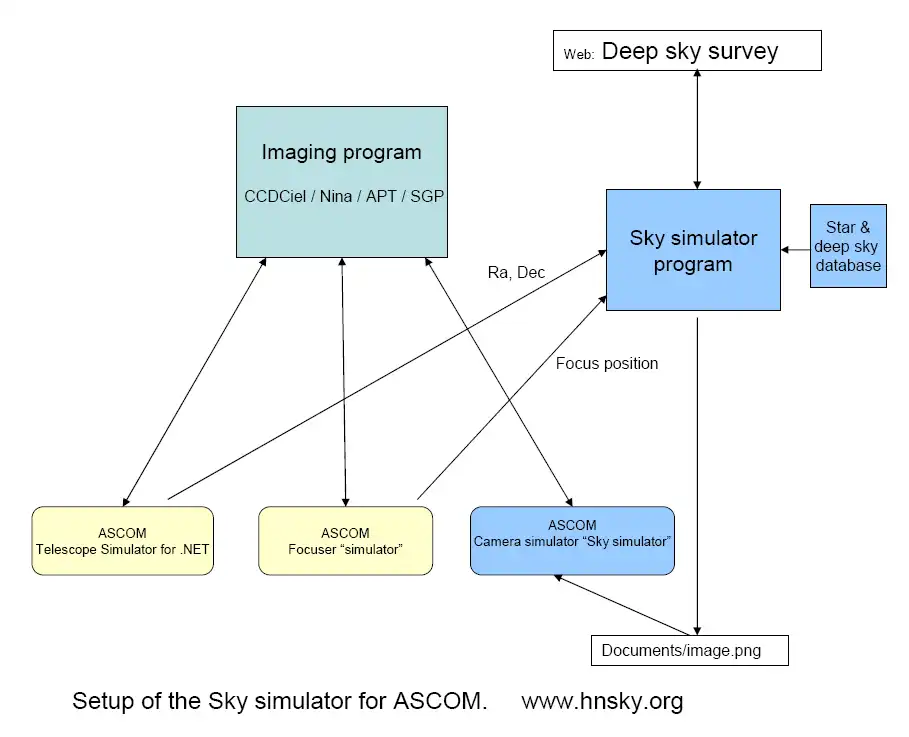 Web: Deep sky survey

Imaging program

CCDCiel / Nina / APT / SGP

Sky simulator program

Star & deep sky database

Ra, Dec

Focus position

ASCOM
Telescope Simulator for .NET

ASCOM
Focuser “simulator”

ASCOM
Camera simulator “Sky simulator”

Documents/image.png

Setup of the Sky simulator for ASCOM. www.hnsky.org